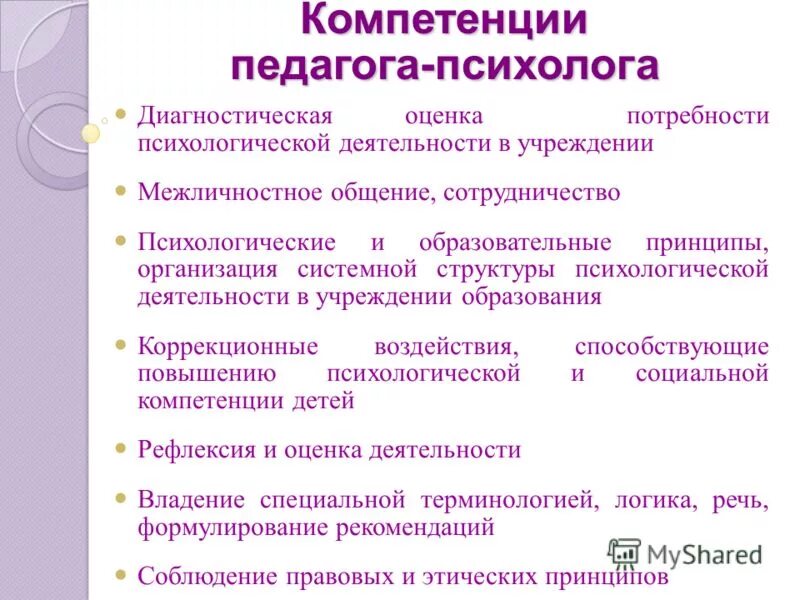 Компетенции педагога-психолога

Диагностическая оценка потребности психологической деятельности в учреждении

Межличностное общение, сотрудничество

Психологические и образовательные принципы, организация системной структуры психологической деятельности в учреждении образования

Коррекционные воздействия, способствующие повышению психологической и социальной компетенции детей

Рефлексия и оценка деятельности

Владение специальной терминологией, логика, речь, формулирование рекомендаций

Соблюдение правовых и этических принципов

MyShared